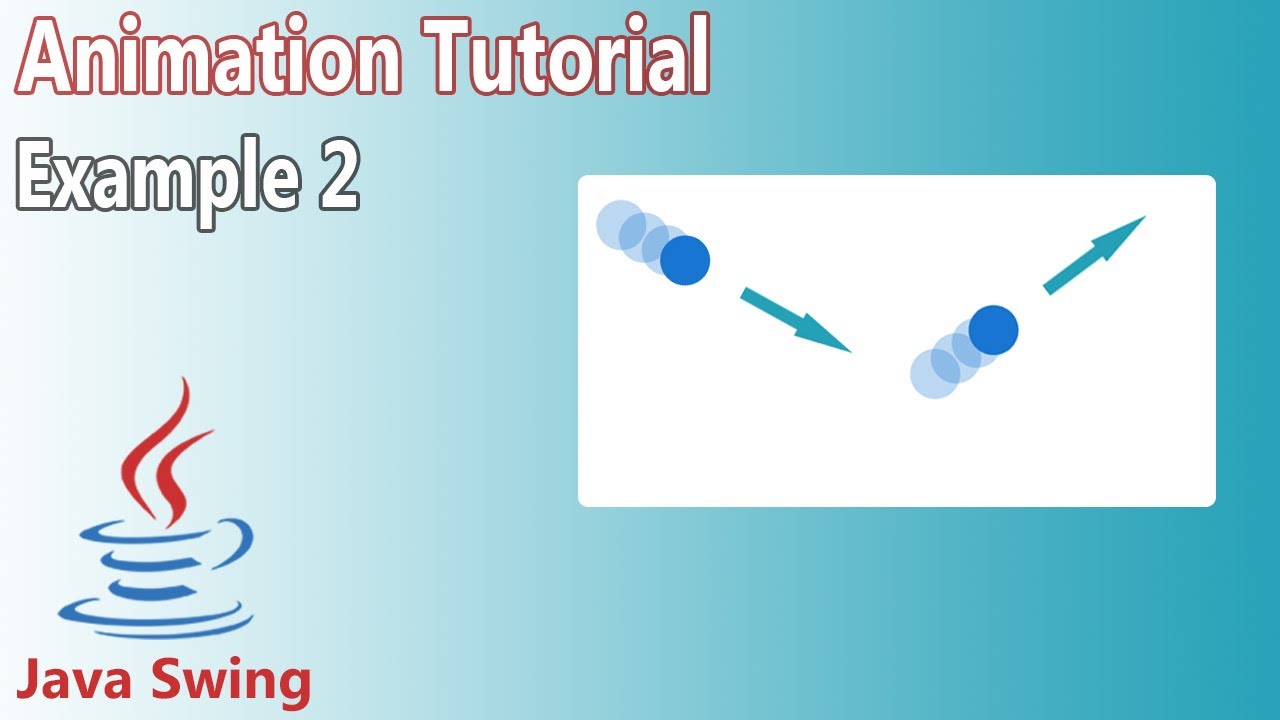 Animation Tutorial
Example 2

Java Swing